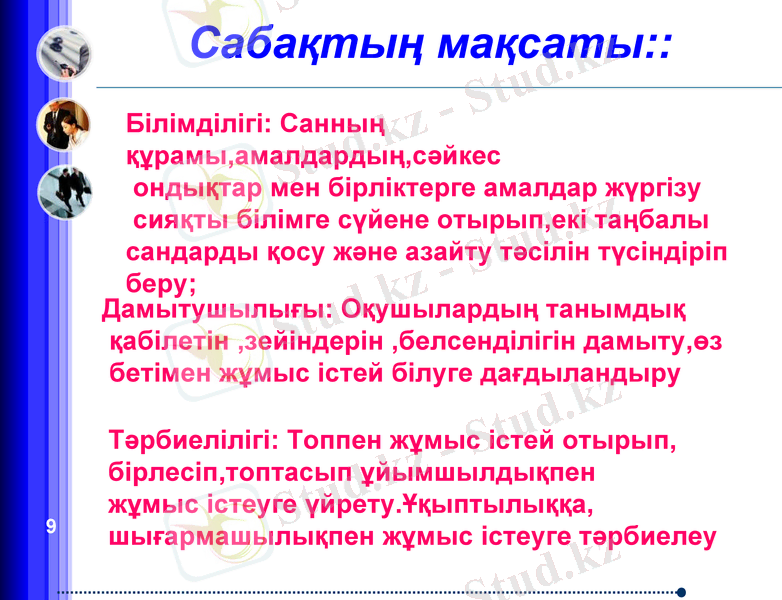 Сабақтың мақсаты::

Білімділігі: Санның құрамы,амалдардың,сәйкес ондықтар мен бірліктерге амалдар жүргізу сияқты білімге сүйене отырып,екі таңбалы сандарды қосу және азайту тәсілін түсіндіріп беру;

Дамытушылығы: Оқушылардың танымдық қабілетін ,зейіндерін ,белсенділігін дамыту,өз бетімен жұмыс істей білуге дағдыландыру

Тәрбиелілігі: Топпен жұмыс істей отырып, бірлесіп,топтасып ұйымшылдықпен жұмыс істеуге үйрету.Ұқыптылыққа, шығармашылықпен жұмыс істеуге тәрбиелеу

9

Stud.kz - Stud.kz